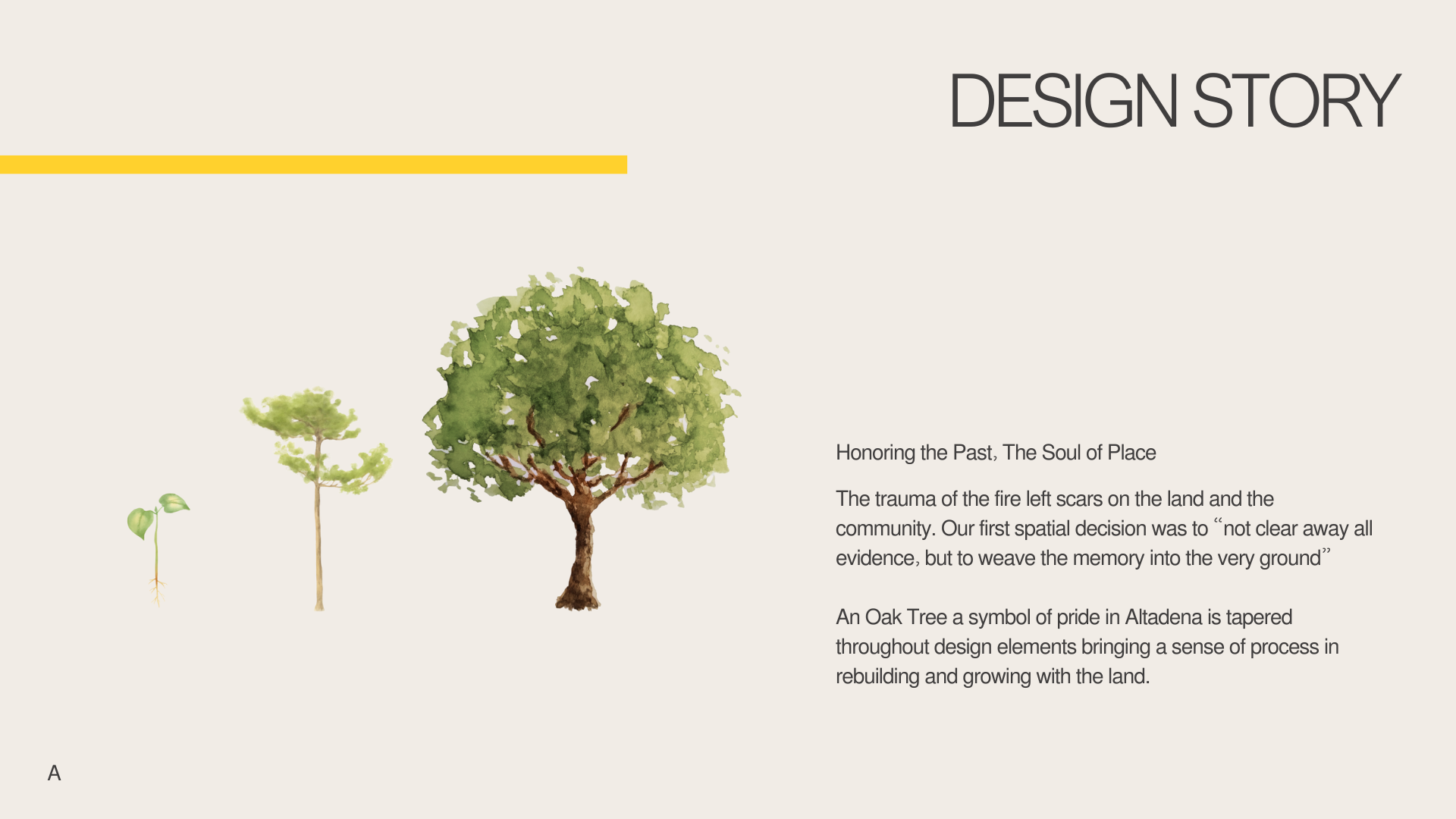 DESIGN STORY

Honoring the Past, The Soul of Place

The trauma of the fire left scars on the land and the community. Our first spatial decision was to “not clear away all evidence, but to weave the memory into the very ground”

An Oak Tree a symbol of pride in Altadena is tapered throughout design elements bringing a sense of process in rebuilding and growing with the land.

A